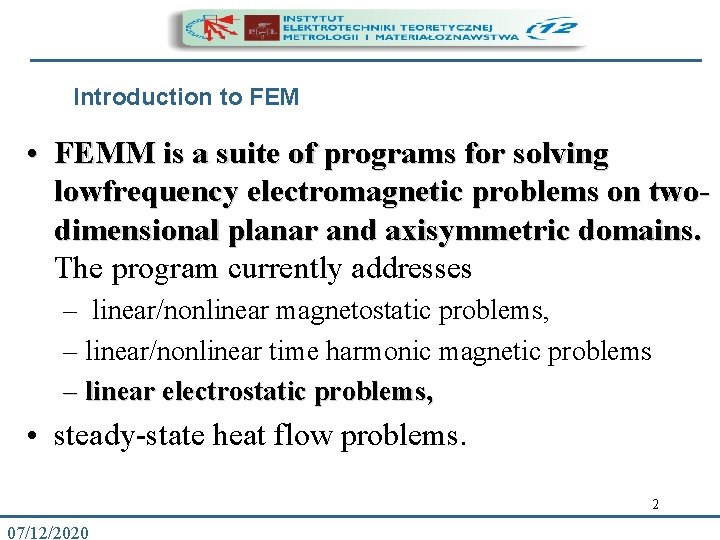 INSTYTUT
ELEKTROTECHNIKI TEORETYCZNEJ
METROLOGII I MATERIAŁOZNAWSTWA
I12

Introduction to FEM

• FEMM is a suite of programs for solving lowfrequency electromagnetic problems on two-dimensional planar and axisymmetric domains. The program currently addresses

– linear/nonlinear magnetostatic problems,

– linear/nonlinear time harmonic magnetic problems

– linear electrostatic problems,

• steady-state heat flow problems.

2

07/12/2020